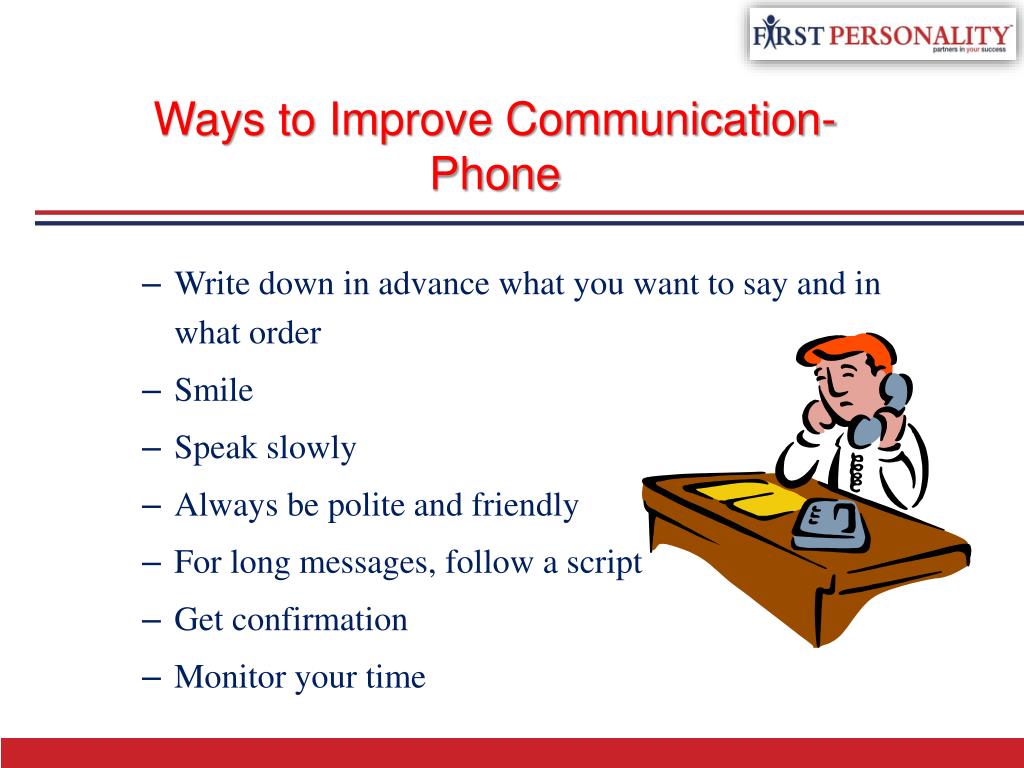 FIRST PERSONALITY
partners in your success

Ways to Improve Communication-Phone

– Write down in advance what you want to say and in what order
– Smile
– Speak slowly
– Always be polite and friendly
– For long messages, follow a script
– Get confirmation
– Monitor your time